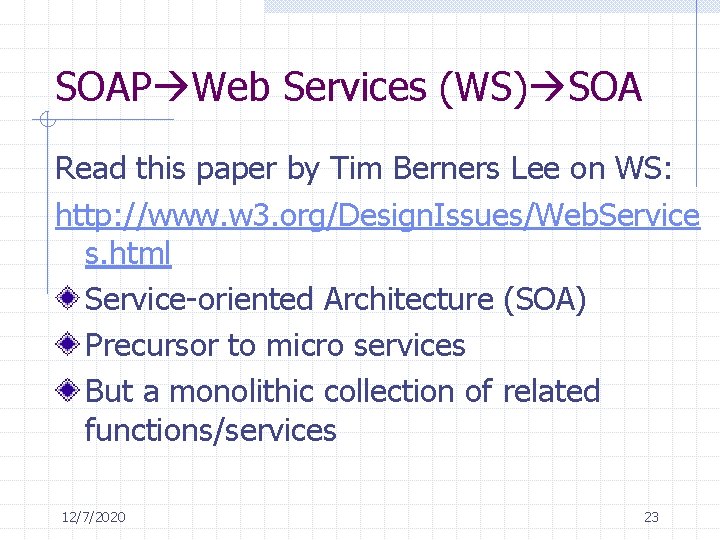 SOAP→Web Services (WS)→SOA

Read this paper by Tim Berners Lee on WS:

http://www.w3.org/DesignIssues/WebServices.html

Service-oriented Architecture (SOA)

Precursor to micro services

But a monolithic collection of related functions/services

12/7/2020

23